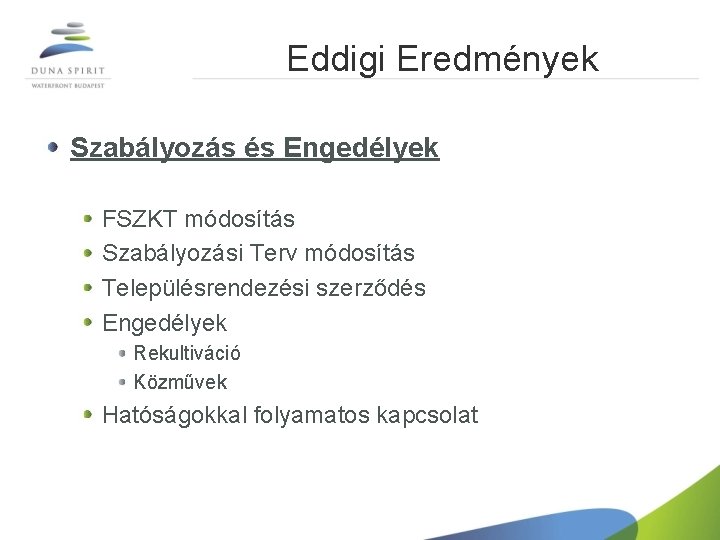 DUNA SPIRIT
WATERFRONT BUDAPEST

Eddigi Eredmények

Szabályozás és Engedélyek

FSZKT módosítás
Szabályozási Terv módosítás
Településrendezési szerződés
Engedélyek
Rekultiváció
Közművek
Hatóságokkal folyamatos kapcsolat